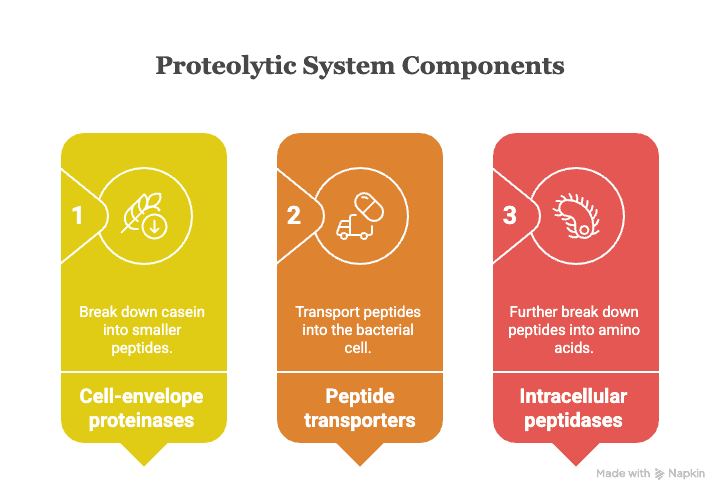 Proteolytic System Components

1

Break down casein into smaller peptides.

Cell-envelope proteinases

2

Transport peptides into the bacterial cell.

Peptide transporters

3

Further break down peptides into amino acids.

Intracellular peptidases

Made with Napkin